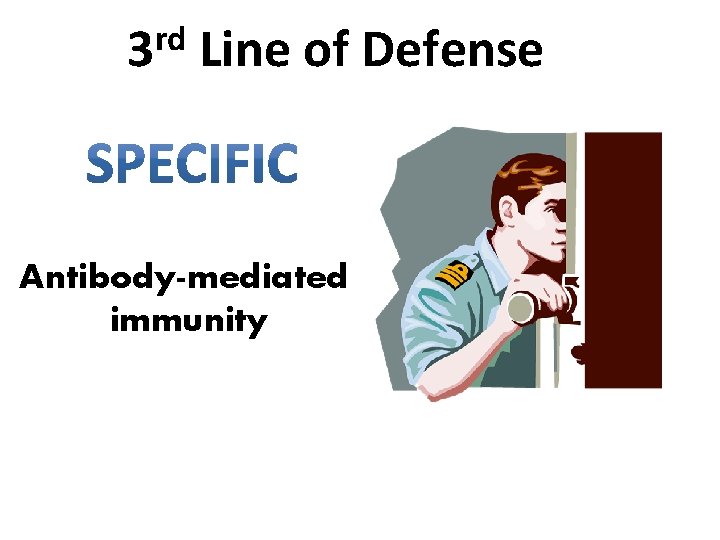 3rd Line of Defense

SPECIFIC

Antibody-mediated immunity